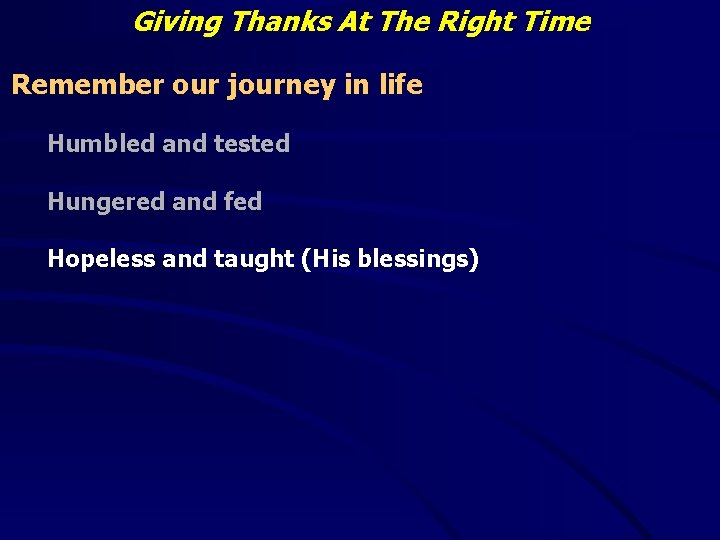 Giving Thanks At The Right Time

Remember our journey in life

Humbled and tested

Hungered and fed

Hopeless and taught (His blessings)